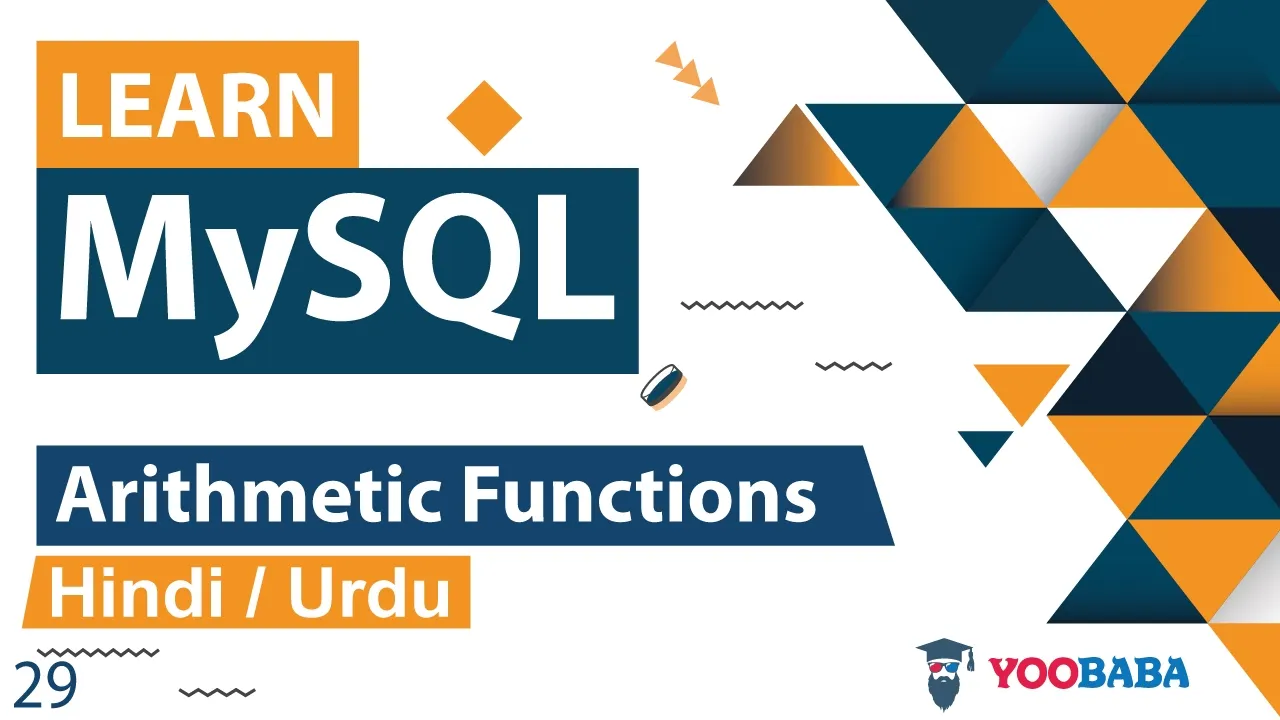 LEARN
MySQL
Arithmetic Functions
Hindi / Urdu
29
YOOBABA